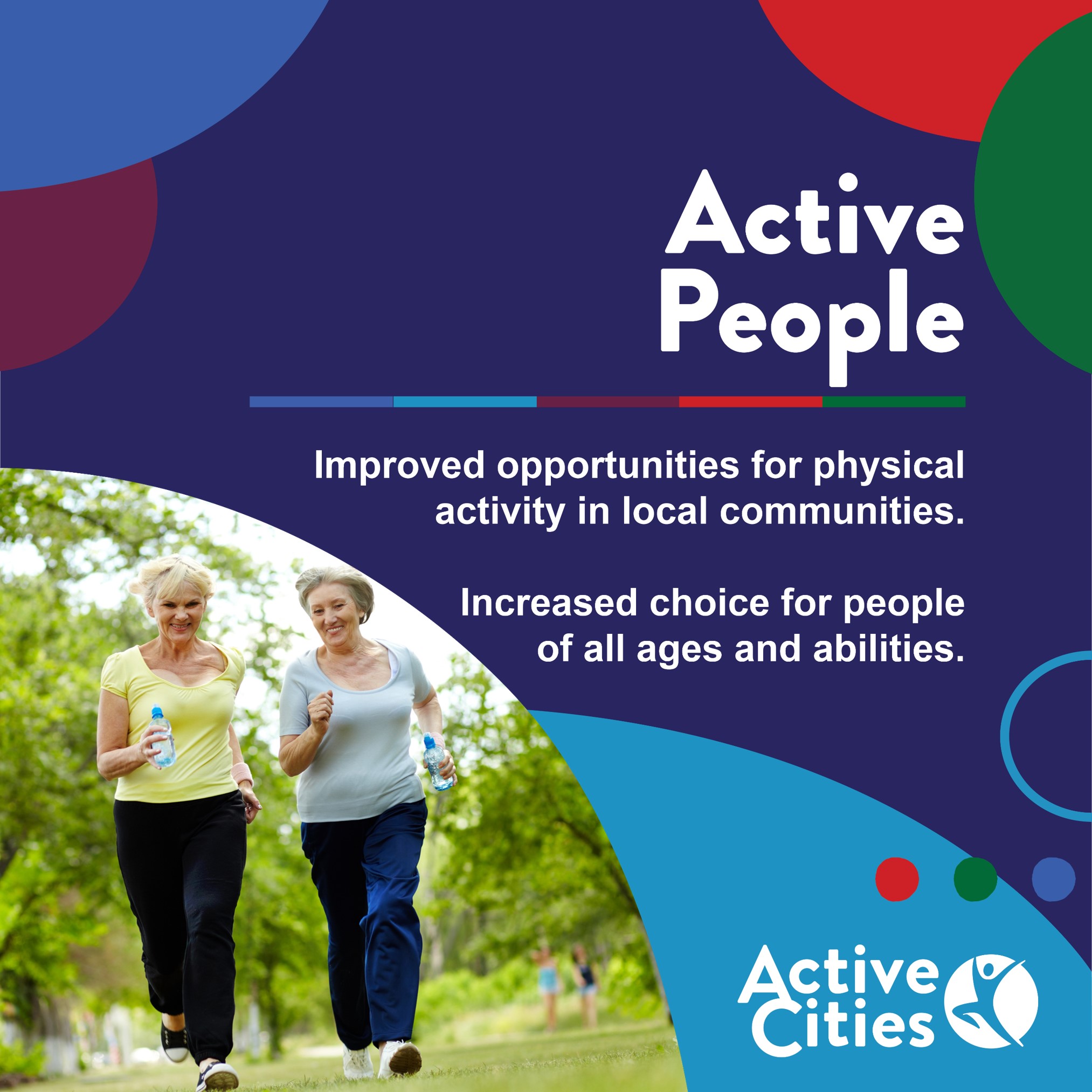 Active People

Improved opportunities for physical activity in local communities.

Increased choice for people of all ages and abilities.

Active Cities